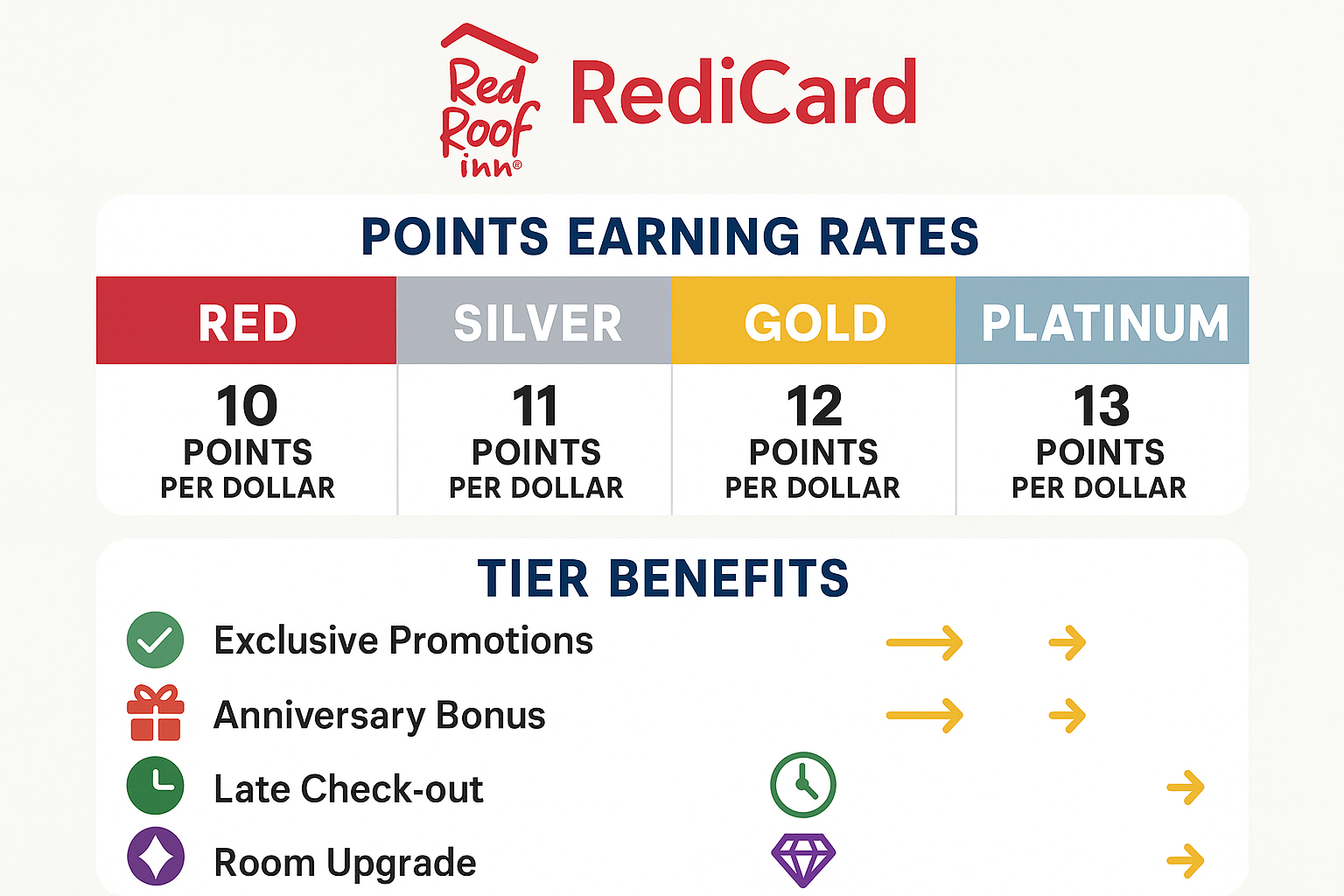 Red Roof inn® RediCard

POINTS EARNING RATES

| RED | SILVER | GOLD | PLATINUM |
|---|---|---|---|
| 10 POINTS PER DOLLAR | 11 POINTS PER DOLLAR | 12 POINTS PER DOLLAR | 13 POINTS PER DOLLAR |

TIER BENEFITS

Exclusive Promotions

Anniversary Bonus

Late Check-out

Room Upgrade